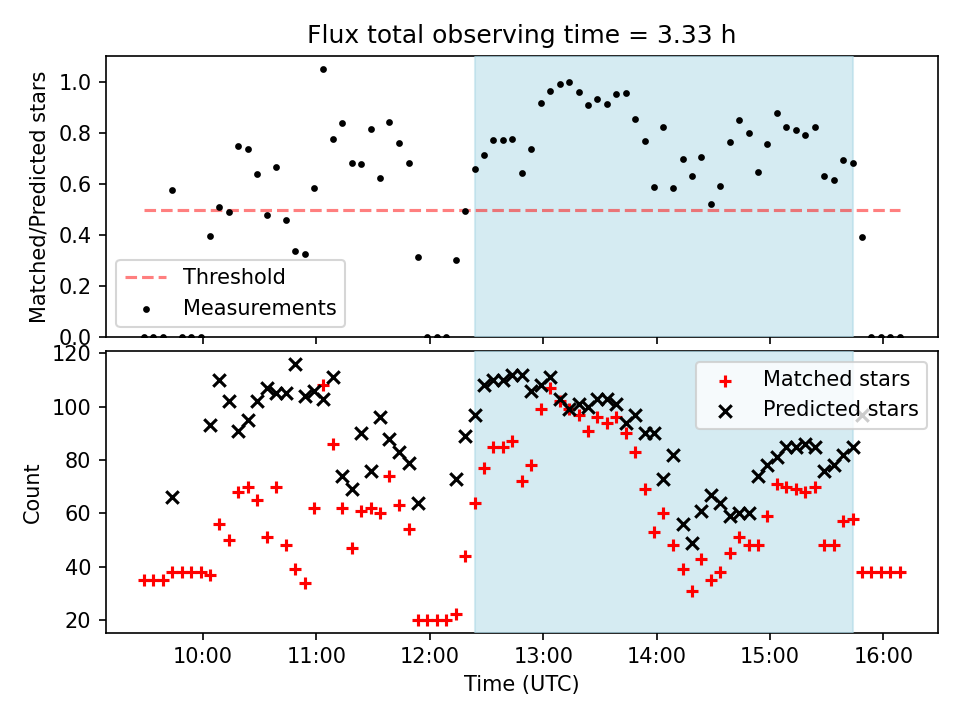 Flux total observing time = 3.33 h

Matched/Predicted stars

1.0
0.8
0.6
0.4
0.2
0.0

Threshold
Measurements

Count

120
100
80
60
40
20

Matched stars
Predicted stars

10:00
11:00
12:00
13:00
14:00
15:00
16:00

Time (UTC)